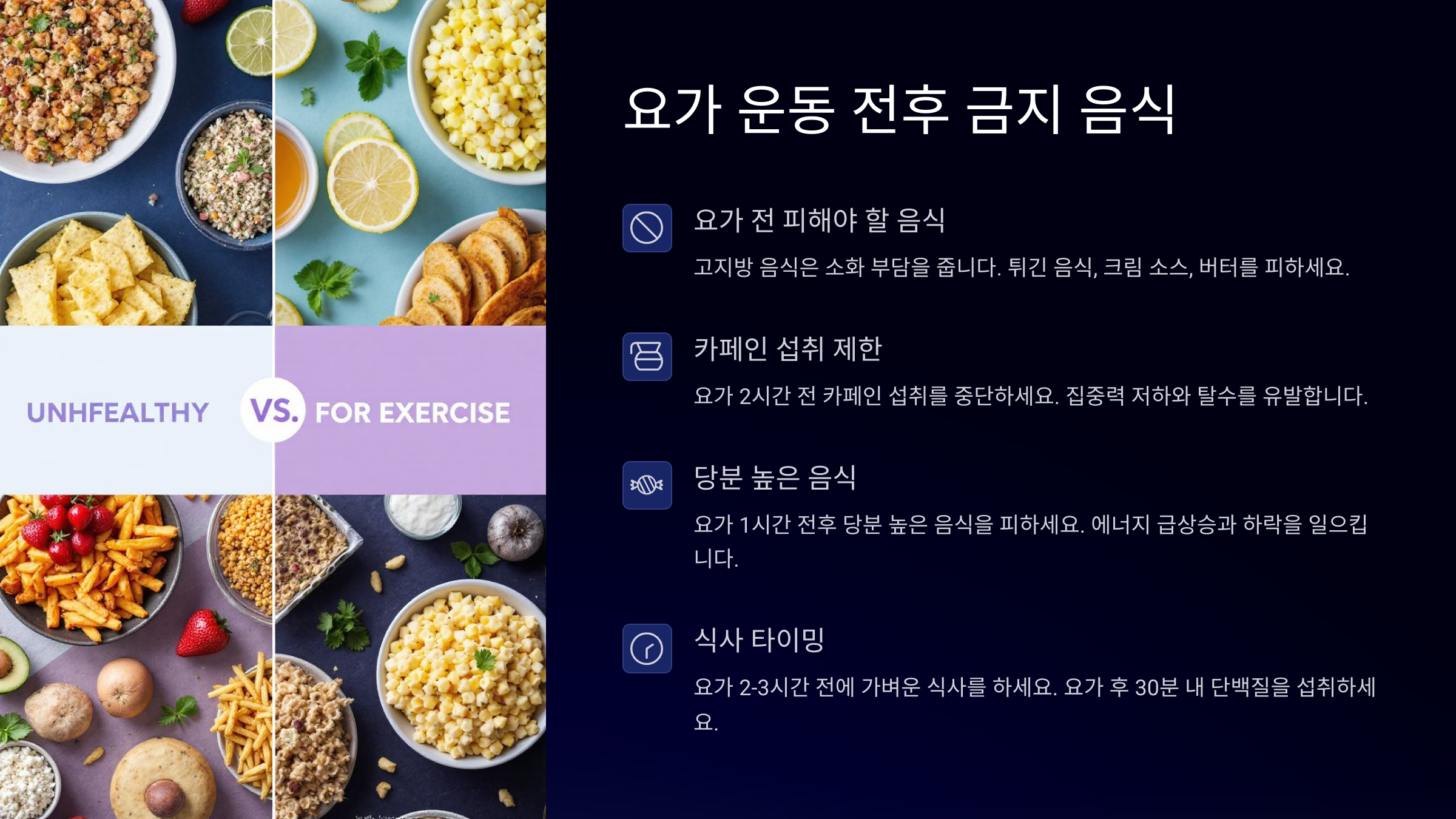 UNHFEALTHY VS. FOR EXERCISE

요가 운동 전후 금지 음식

요가 전 피해야 할 음식

고지방 음식은 소화 부담을 줍니다. 튀긴 음식, 크림 소스, 버터를 피하세요.

카페인 섭취 제한

요가 2시간 전 카페인 섭취를 중단하세요. 집중력 저하와 탈수를 유발합니다.

당분 높은 음식

요가 1시간 전후 당분 높은 음식을 피하세요. 에너지 급상승과 하락을 일으킵니다.

식사 타이밍

요가 2-3시간 전에 가벼운 식사를 하세요. 요가 후 30분 내 단백질을 섭취하세요.